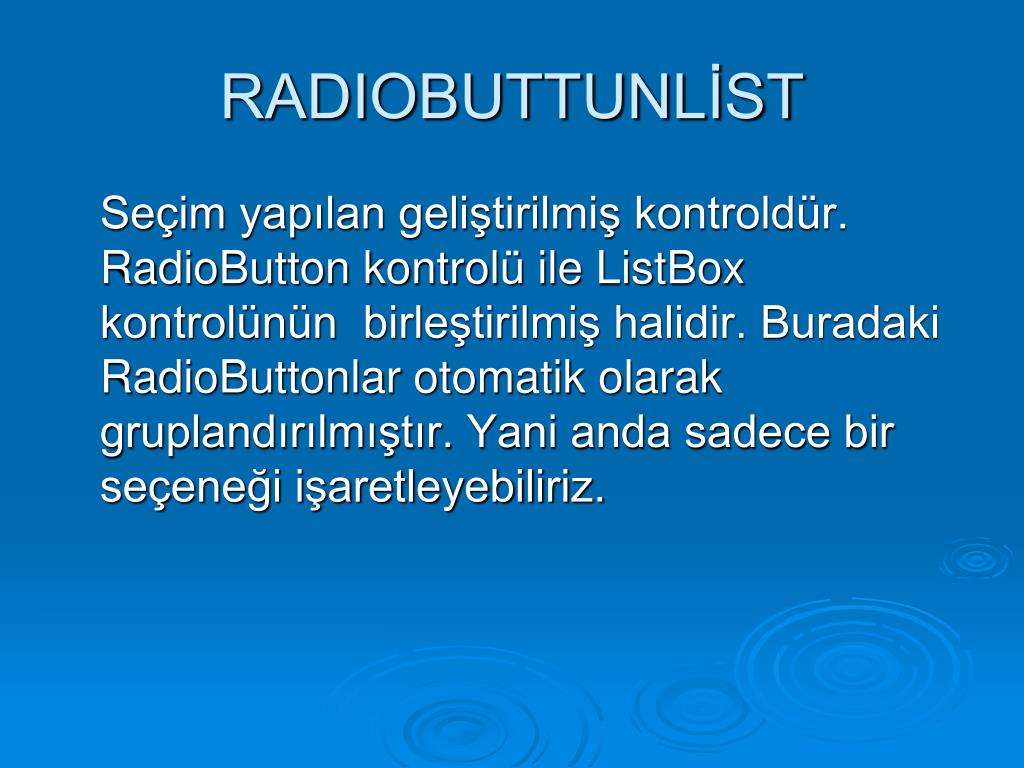 RADIOBUTTUNLİST

Seçim yapılan geliştirilmiş kontroldür. RadioButton kontrolü ile ListBox kontrolünün birleştirilmiş halidir. Buradaki RadioButtonlar otomatik olarak gruplandırılmıştır. Yani anda sadece bir seçeneği işaretleyebiliriz.